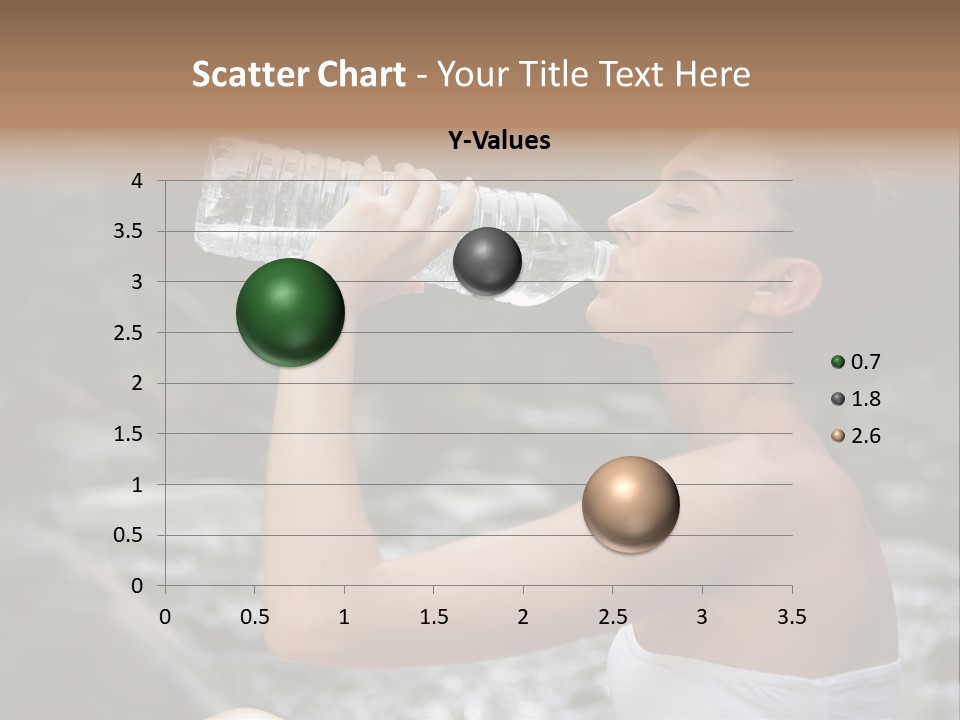 Scatter Chart - Your Title Text Here

Y-Values

4
3.5
3
2.5
2
1.5
1
0.5
0

0 0.5 1 1.5 2 2.5 3 3.5

0.7
1.8
2.6